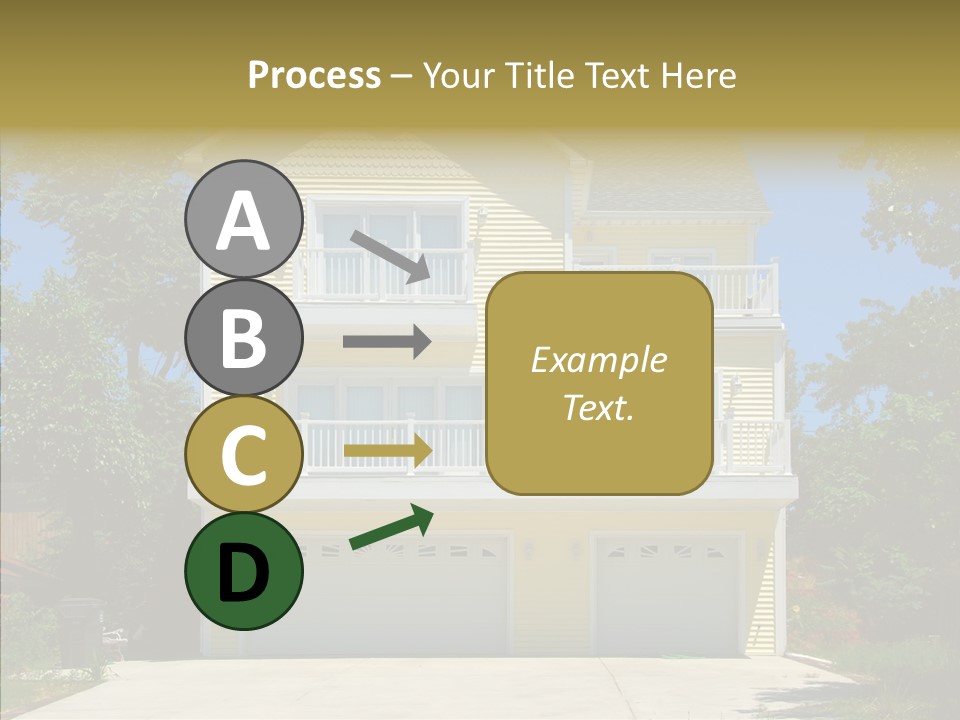 Process – Your Title Text Here

A

B

C

D

Example Text.